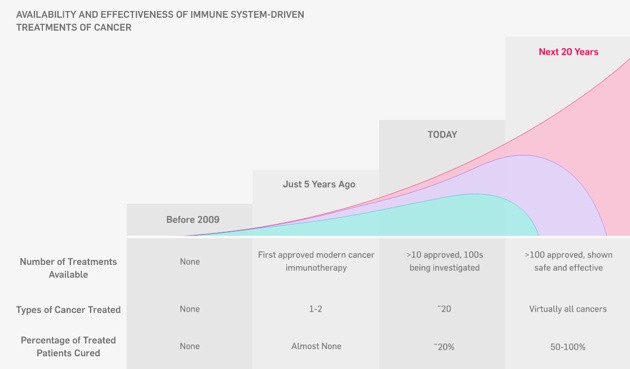 AVAILABILITY AND EFFECTIVENESS OF IMMUNE SYSTEM-DRIVEN TREATMENTS OF CANCER

| | Before 2009 | Just 5 Years Ago | TODAY | Next 20 Years |
|---|---|---|---|---|
| Number of Treatments Available | None | First approved modern cancer immunotherapy | >10 approved, 100s being investigated | >100 approved, shown safe and effective |
| Types of Cancer Treated | None | 1-2 | ~20 | Virtually all cancers |
| Percentage of Treated Patients Cured | None | Almost None | ~20% | 50-100% |